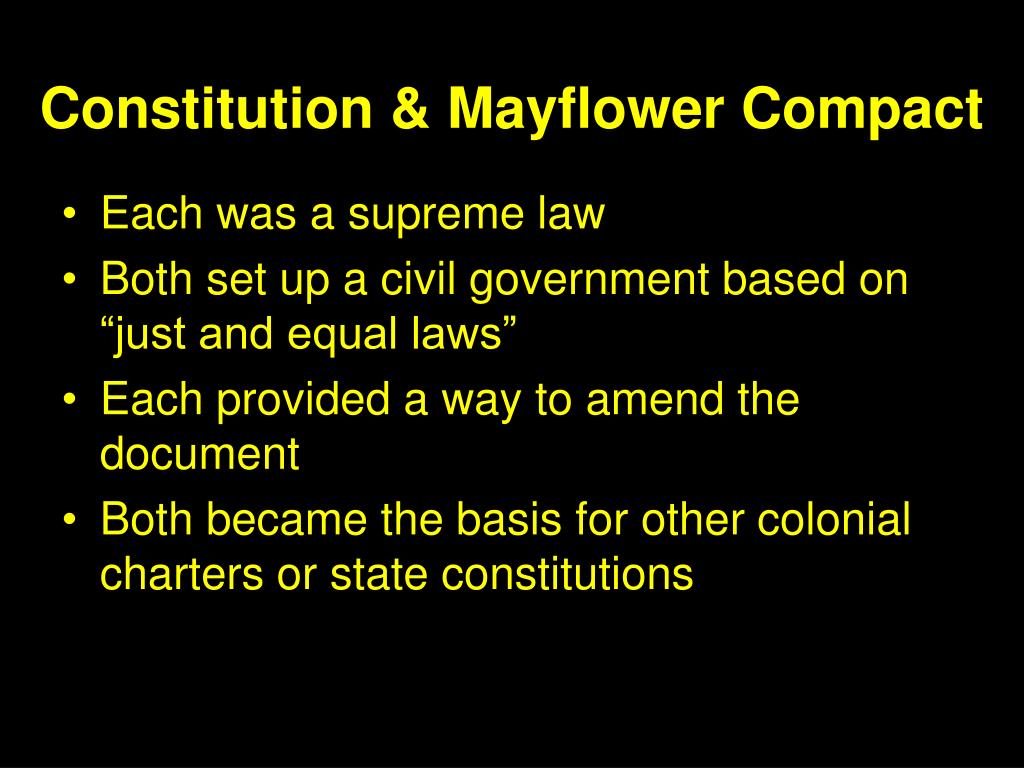 Constitution & Mayflower Compact

• Each was a supreme law
• Both set up a civil government based on “just and equal laws”
• Each provided a way to amend the document
• Both became the basis for other colonial charters or state constitutions